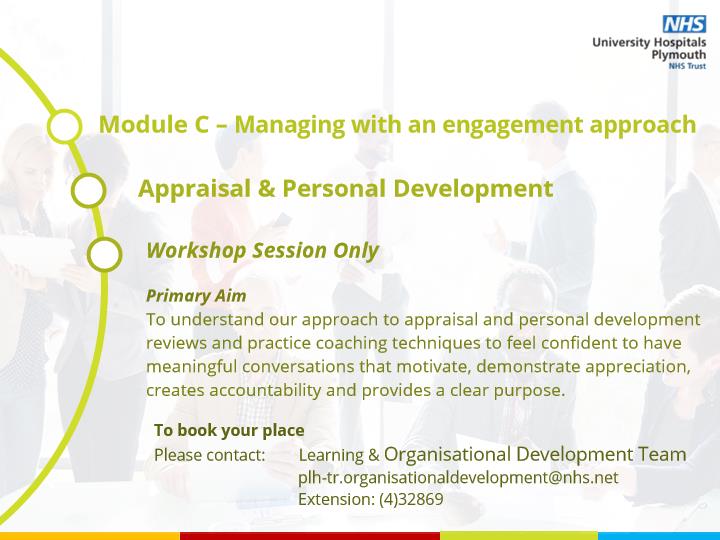 NHS
University Hospitals Plymouth
NHS Trust

Module C – Managing with an engagement approach

Appraisal & Personal Development

Workshop Session Only

Primary Aim
To understand our approach to appraisal and personal development reviews and practice coaching techniques to feel confident to have meaningful conversations that motivate, demonstrate appreciation, creates accountability and provides a clear purpose.

To book your place
Please contact: Learning & Organisational Development Team
plh-tr.organisationaldevelopment@nhs.net
Extension: (4)32869